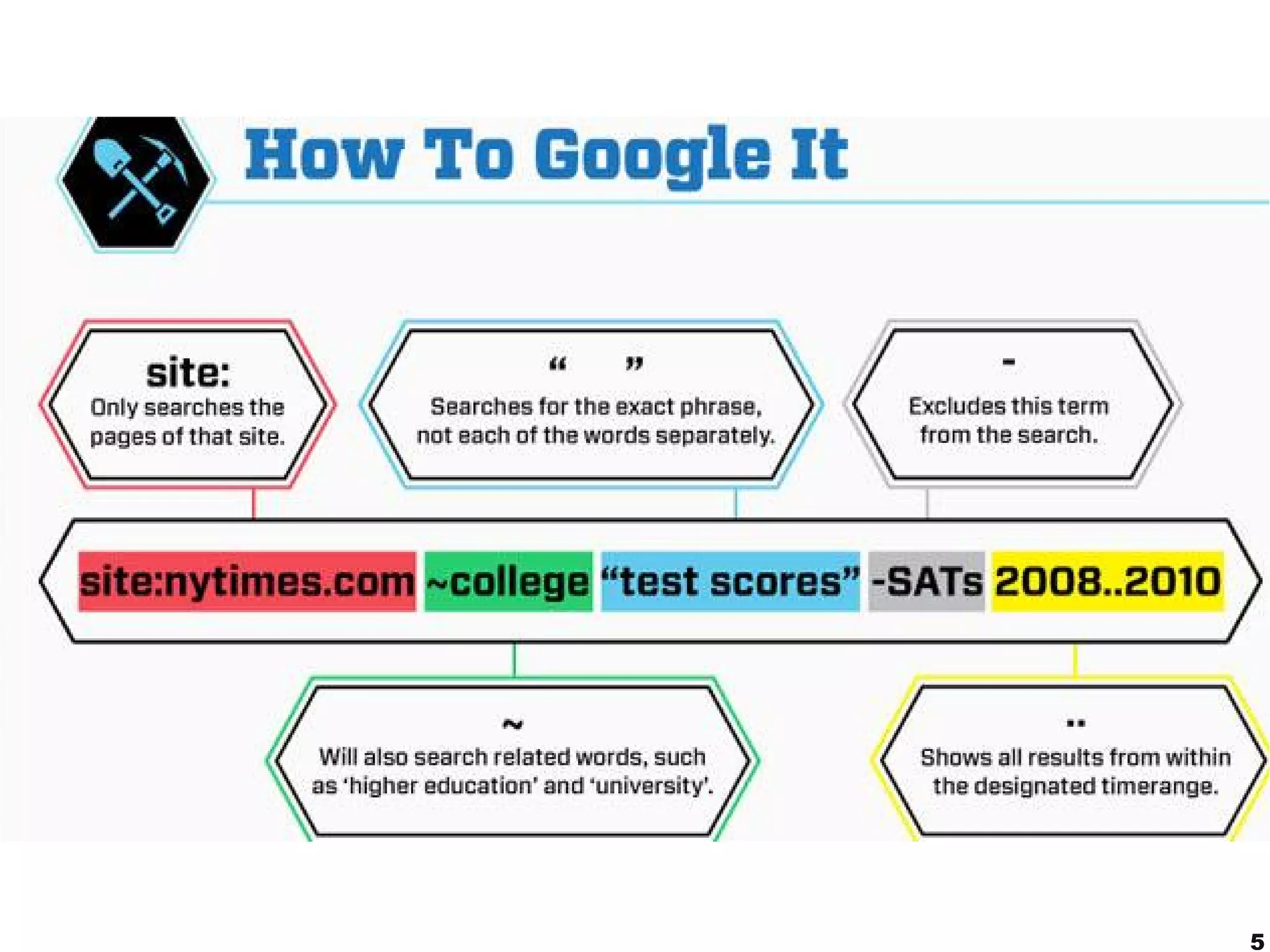 How To Google It

site:
Only searches the pages of that site.

“ ”
Searches for the exact phrase, not each of the words separately.

-
Excludes this term from the search.

site:nytimes.com ~college “test scores” -SATs 2008..2010

~
Will also search related words, such as ‘higher education’ and ‘university’.

..
Shows all results from within the designated timerange.

5